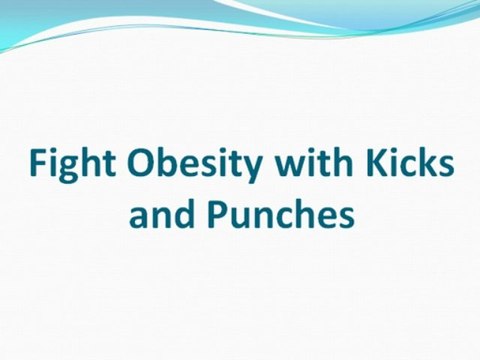 Fight Obesity with Kicks and Punches